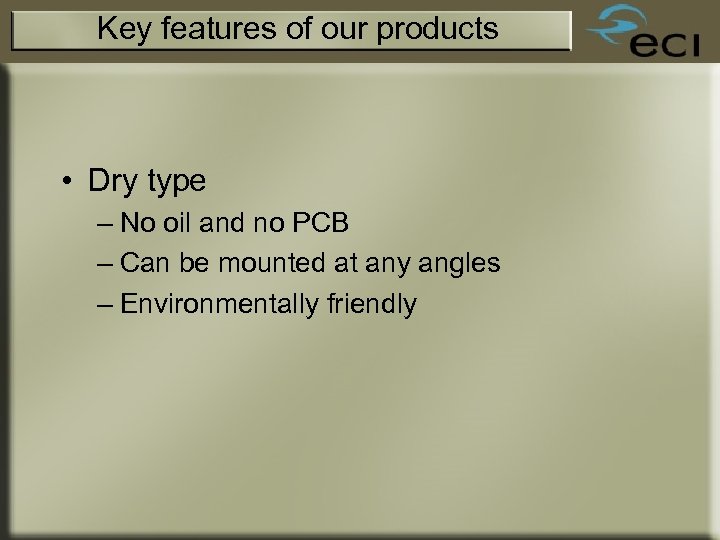 Key features of our products

eci

• Dry type
– No oil and no PCB
– Can be mounted at any angles
– Environmentally friendly